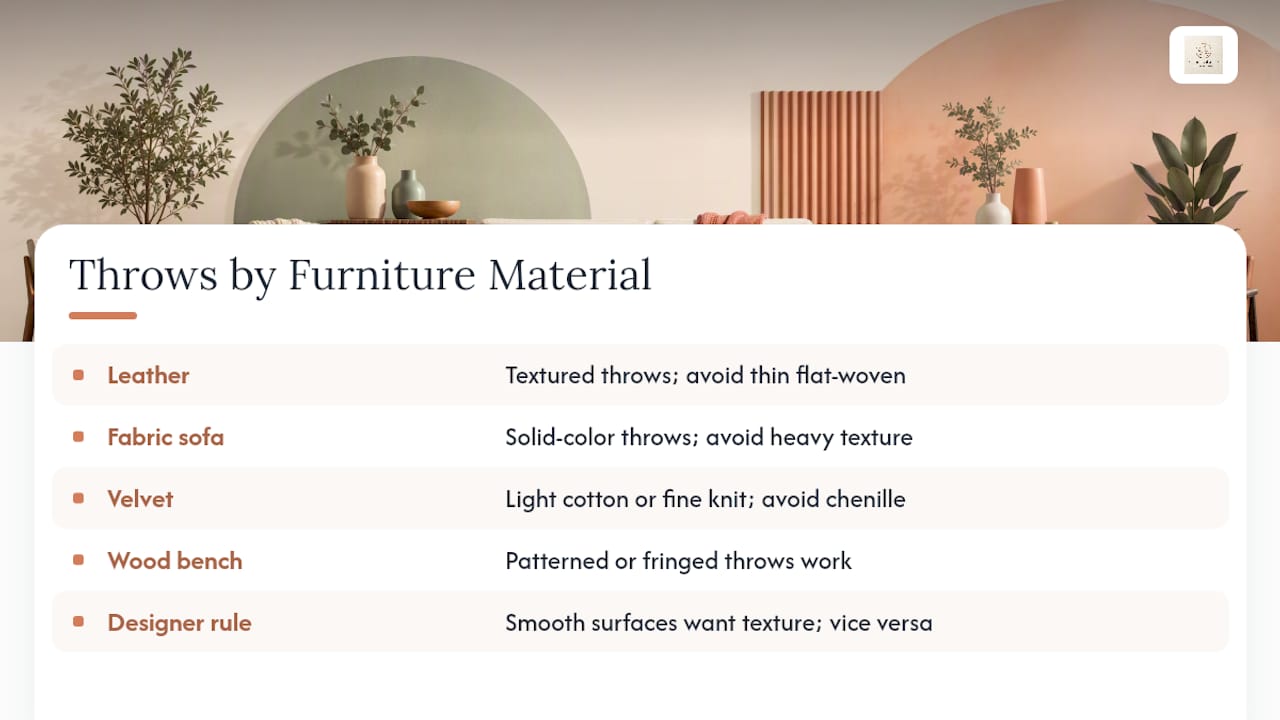 Throws by Furniture Material

| | |
|---|---|
| Leather | Textured throws; avoid thin flat-woven |
| Fabric sofa | Solid-color throws; avoid heavy texture |
| Velvet | Light cotton or fine knit; avoid chenille |
| Wood bench | Patterned or fringed throws work |
| Designer rule | Smooth surfaces want texture; vice versa |